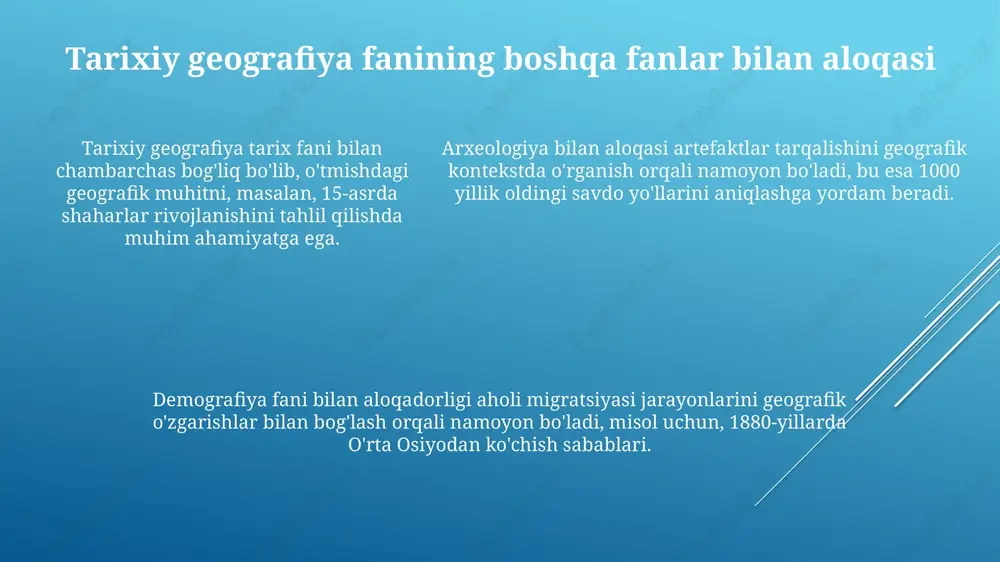 Tarixiy geografiya fanining boshqa fanlar bilan aloqasi

Tarixiy geografiya tarix fani bilan chambarchas bog'liq bo'lib, o'tmishdagi geografik muhitni, masalan, 15-asrda shaharlar rivojlanishini tahlil qilishda muhim ahamiyatga ega.

Arxeologiya bilan aloqasi artefaktlar tarqalishini geografik kontekstda o'rganish orqali namoyon bo'ladi, bu esa 1000 yillik oldingi savdo yo'llarini aniqlashga yordam beradi.

Demografiya fani bilan aloqadorligi aholi migratsiyasi jarayonlarini geografik o'zgarishlar bilan bog'lash orqali namoyon bo'ladi, misol uchun, 1880-yillarda O'rta Osiyodan ko'chish sabablari.